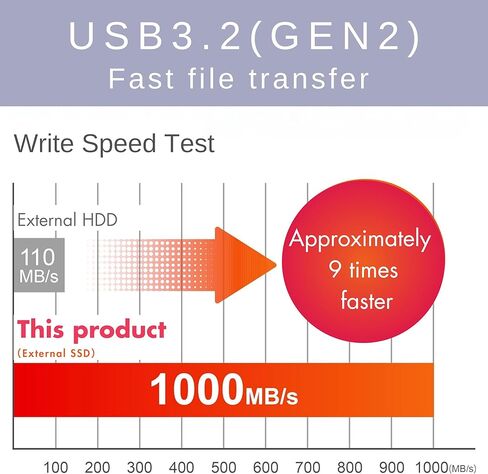 USB3.2(GEN2)
Fast file transfer

Write Speed Test

External HDD

110 MB/s

Approximately 9 times faster

This product
(External SSD)

1000MB/s

100 200 300 400 500 600 700 800 900 1000(MB/s)